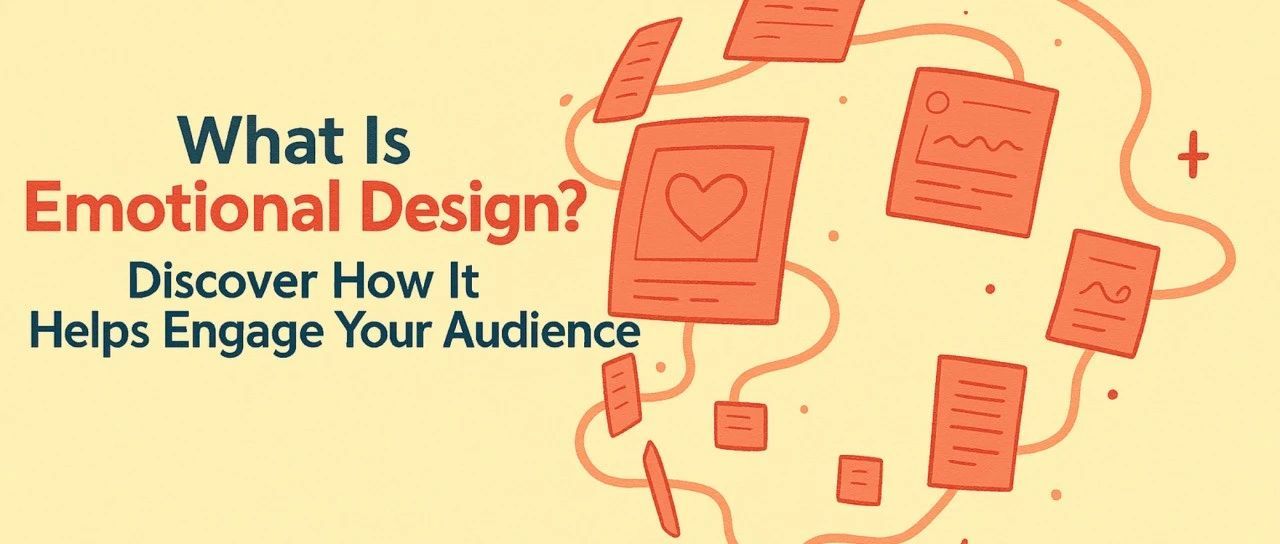 What Is
Emotional Design?
Discover How It
Helps Engage Your Audience